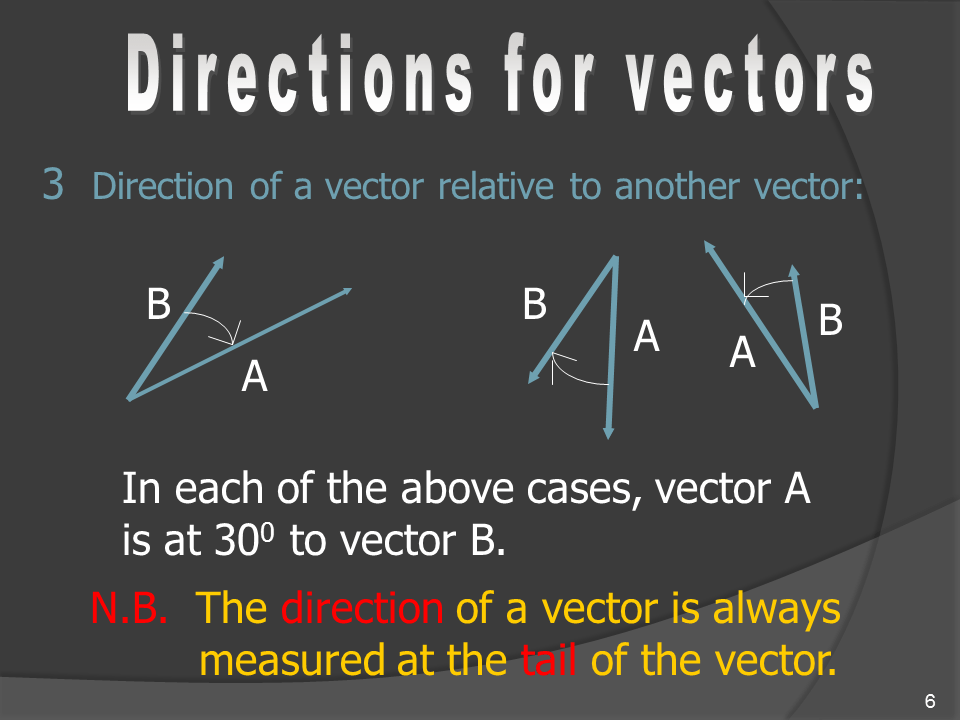 Directions for vectors

3 Direction of a vector relative to another vector:

B
A

B
A

A
B

In each of the above cases, vector A is at $30^0$ to vector B.

N.B. The direction of a vector is always measured at the tail of the vector.

6